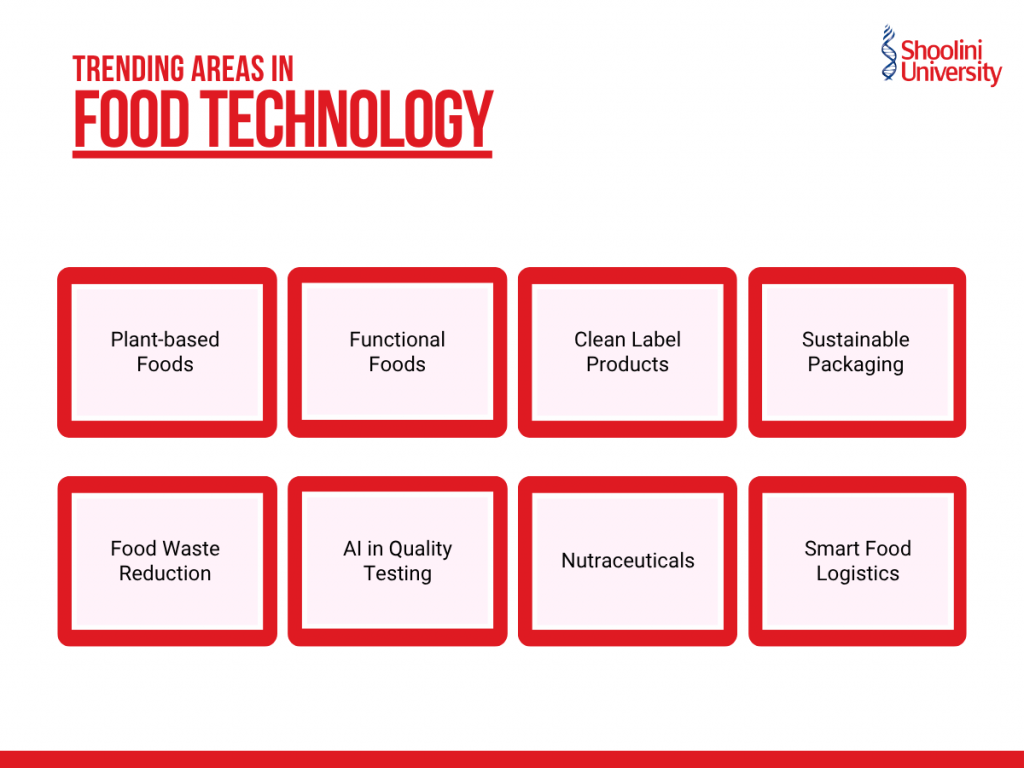 TRENDING AREAS IN
FOOD TECHNOLOGY

Shoolini University

Plant-based Foods

Functional Foods

Clean Label Products

Sustainable Packaging

Food Waste Reduction

AI in Quality Testing

Nutraceuticals

Smart Food Logistics